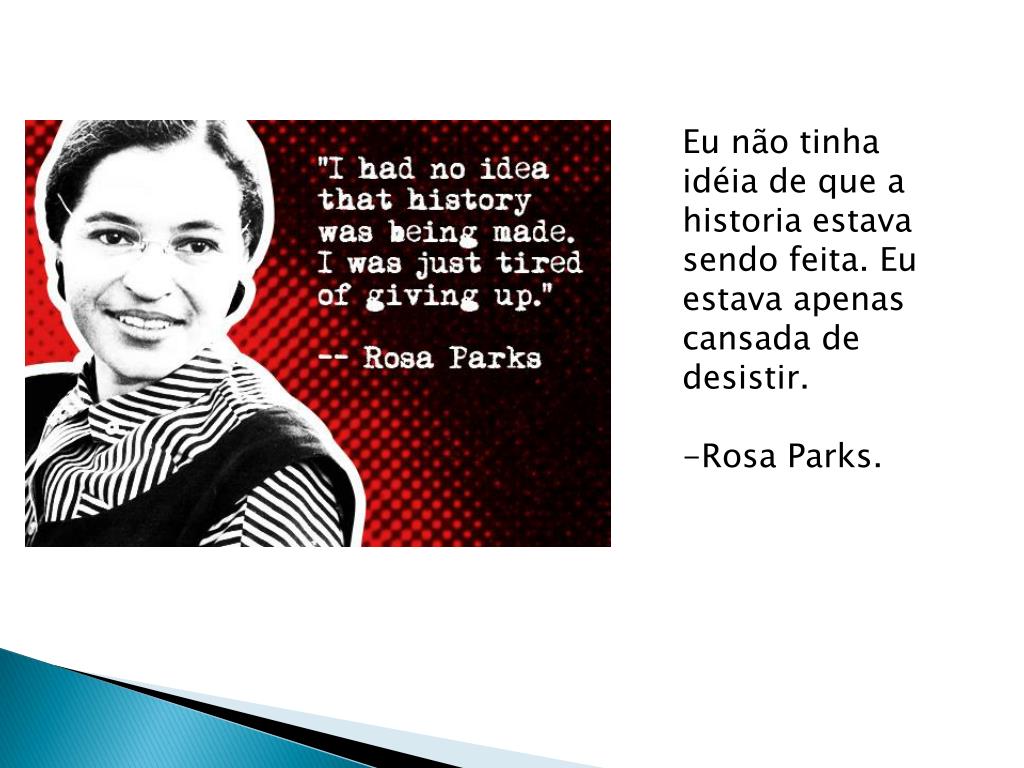 "I had no idea that history was being made. I was just tired of giving up."

-- Rosa Parks

Eu não tinha idéia de que a historia estava sendo feita. Eu estava apenas cansada de desistir.

-Rosa Parks.